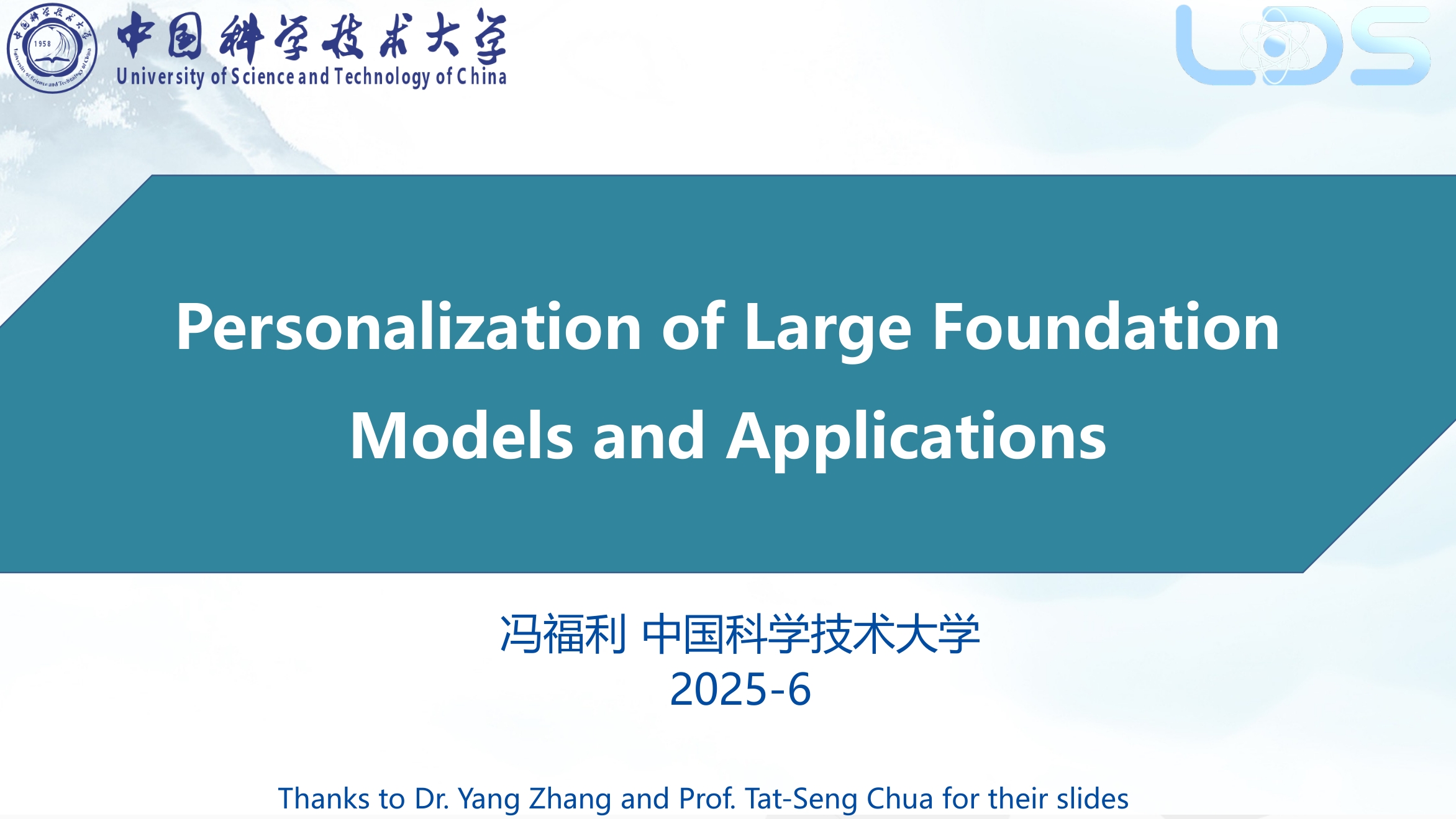 1958

中国科学技术大学
University of Science and Technology of China

LDS

Personalization of Large Foundation Models and Applications

冯福利 中国科学技术大学
2025-6

Thanks to Dr. Yang Zhang and Prof. Tat-Seng Chua for their slides